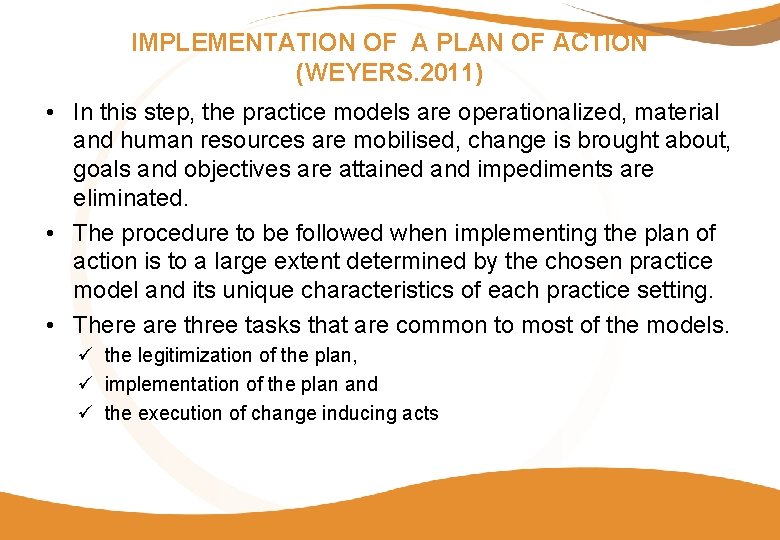 IMPLEMENTATION OF A PLAN OF ACTION (WEYERS.2011)

• In this step, the practice models are operationalized, material and human resources are mobilised, change is brought about, goals and objectives are attained and impediments are eliminated.

• The procedure to be followed when implementing the plan of action is to a large extent determined by the chosen practice model and its unique characteristics of each practice setting.

• There are three tasks that are common to most of the models.

✓ the legitimization of the plan,

✓ implementation of the plan and

✓ the execution of change inducing acts